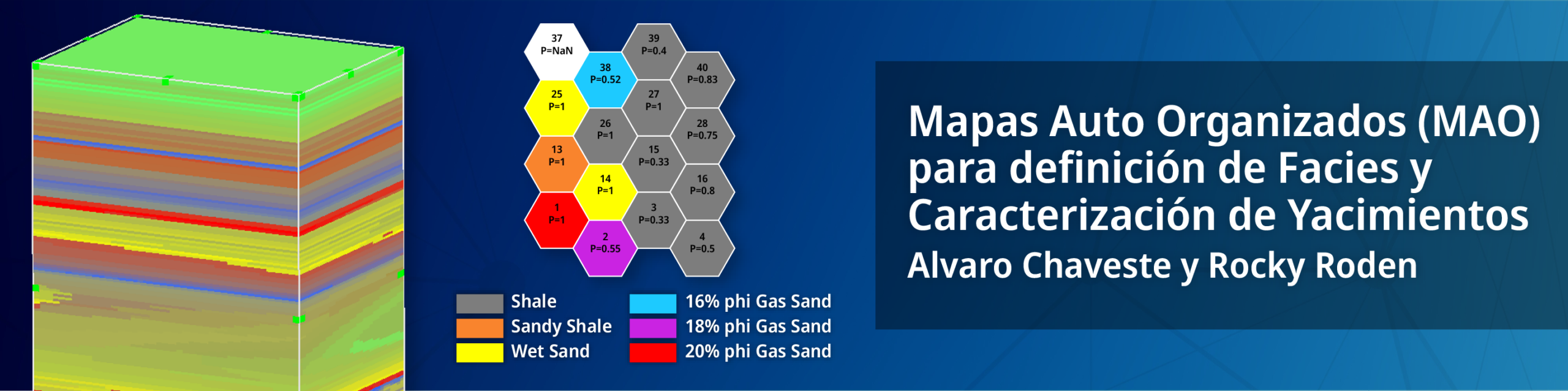 37
P=NaN

39
P=0.4

38
P=0.52

40
P=0.83

25
P=1

27
P=1

26
P=1

28
P=0.75

13
P=1

15
P=0.33

14
P=1

16
P=0.8

1
P=1

3
P=0.33

2
P=0.55

4
P=0.5

Shale
Sandy Shale
Wet Sand
16% phi Gas Sand
18% phi Gas Sand
20% phi Gas Sand

Mapas Auto Organizados (MAO) para definición de Facies y Caracterización de Yacimientos
Alvaro Chaveste y Rocky Roden